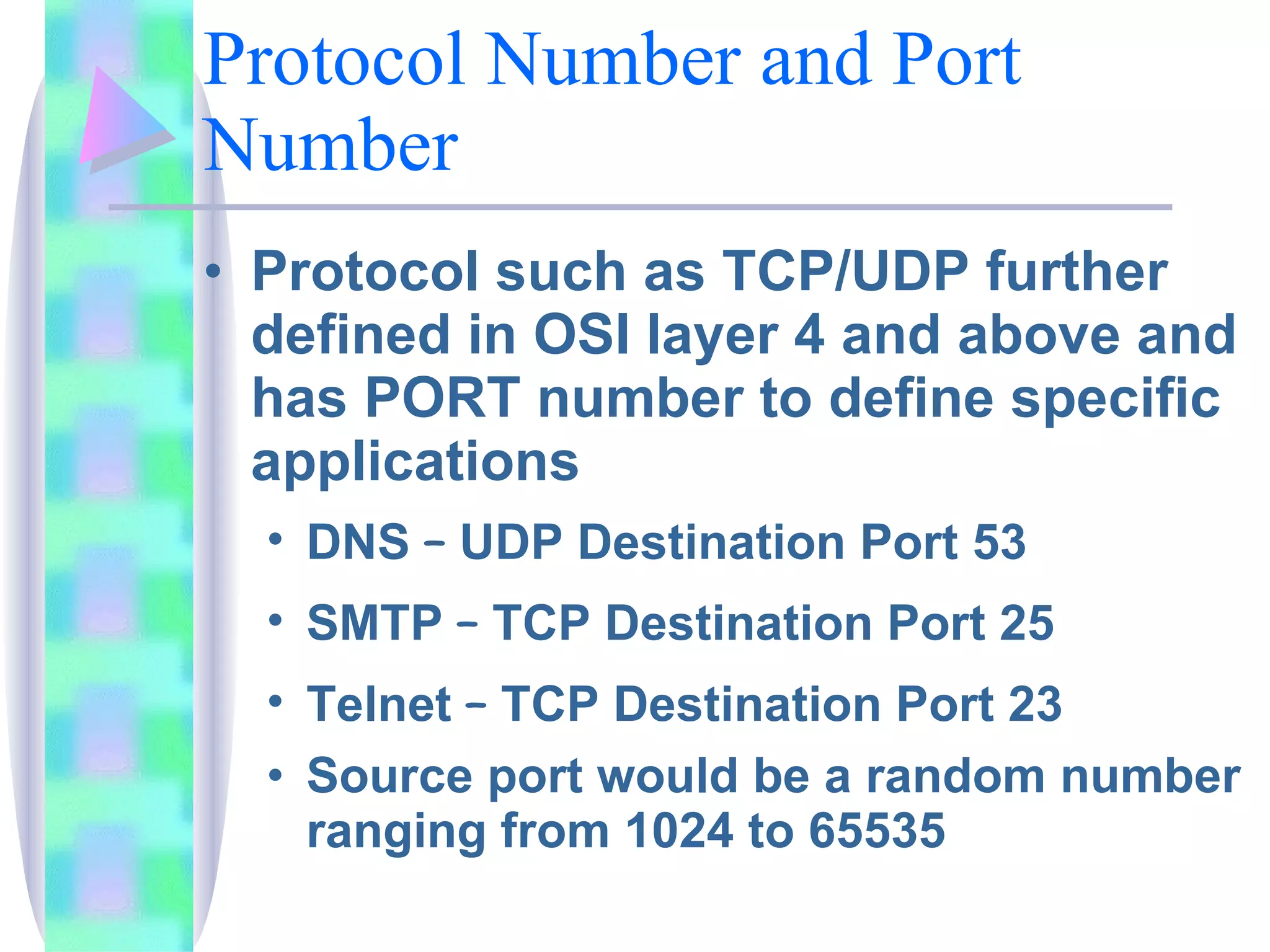 Protocol Number and Port Number

• Protocol such as TCP/UDP further defined in OSI layer 4 and above and has PORT number to define specific applications
  • DNS – UDP Destination Port 53
  • SMTP – TCP Destination Port 25
  • Telnet – TCP Destination Port 23
  • Source port would be a random number ranging from 1024 to 65535